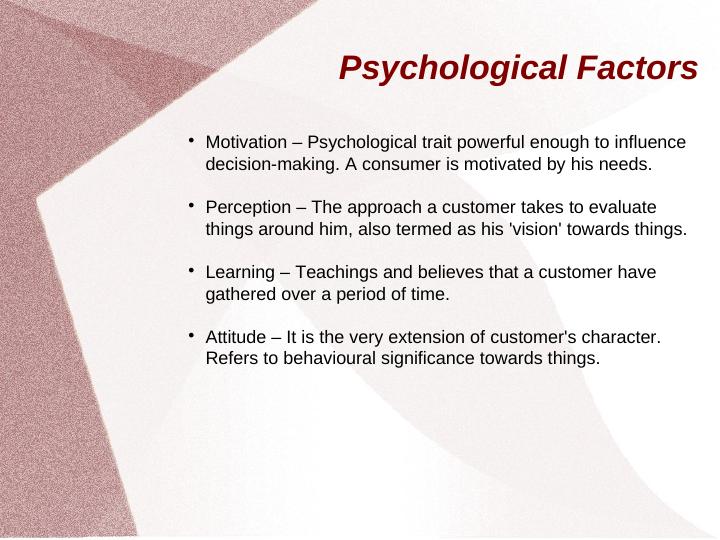 Psychological Factors

• Motivation – Psychological trait powerful enough to influence decision-making. A consumer is motivated by his needs.

• Perception – The approach a customer takes to evaluate things around him, also termed as his 'vision' towards things.

• Learning – Teachings and believes that a customer have gathered over a period of time.

• Attitude – It is the very extension of customer's character. Refers to behavioural significance towards things.